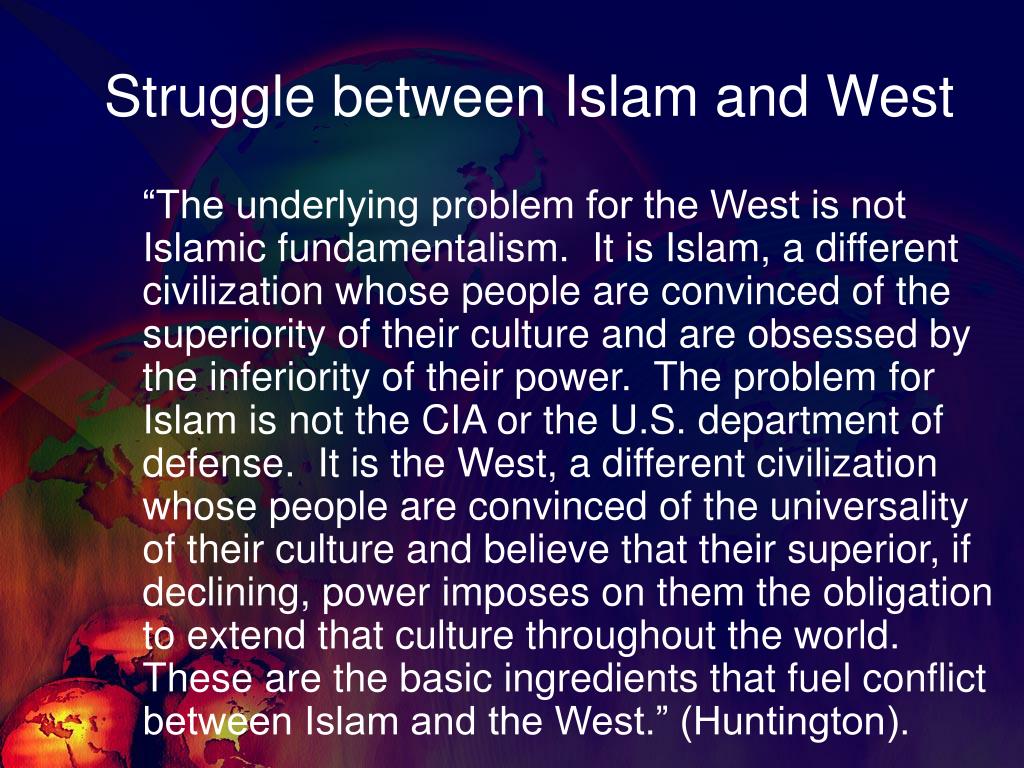 Struggle between Islam and West

“The underlying problem for the West is not Islamic fundamentalism. It is Islam, a different civilization whose people are convinced of the superiority of their culture and are obsessed by the inferiority of their power. The problem for Islam is not the CIA or the U.S. department of defense. It is the West, a different civilization whose people are convinced of the universality of their culture and believe that their superior, if declining, power imposes on them the obligation to extend that culture throughout the world. These are the basic ingredients that fuel conflict between Islam and the West.” (Huntington).